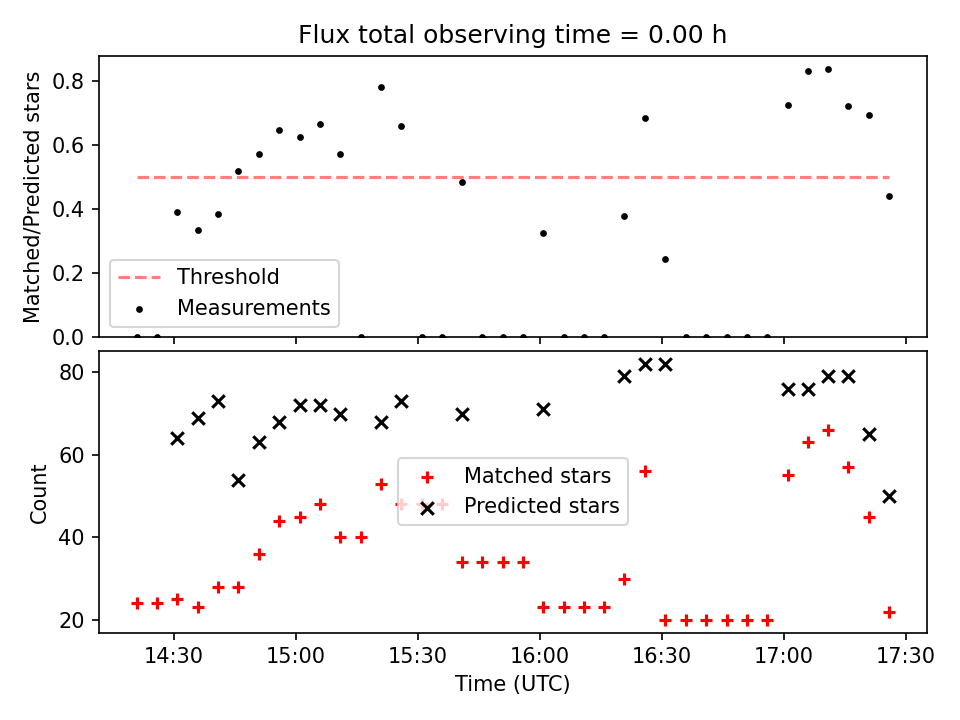 Flux total observing time = 0.00 h

Matched/Predicted stars

0.8
0.6
0.4
0.2
0.0

Threshold
Measurements

Count

80
60
40
20

Matched stars
Predicted stars

14:30
15:00
15:30
16:00
16:30
17:00
17:30

Time (UTC)